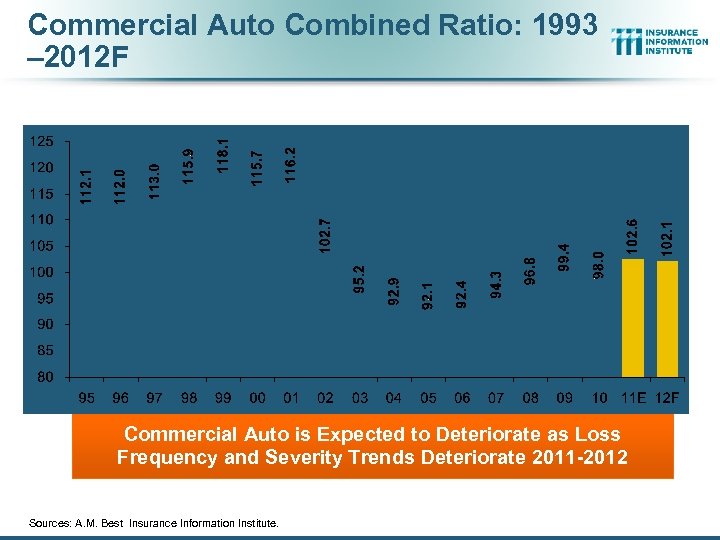 Commercial Auto Combined Ratio: 1993 –2012F

INSURANCE INFORMATION INSTITUTE

125
120
115
110
105
100
95
90
85
80

112.1
112.0
113.0
115.9
118.1
115.7
116.2
102.7
95.2
92.9
92.1
92.4
94.3
96.8
99.4
98.0
102.6
102.1

95 96 97 98 99 00 01 02 03 04 05 06 07 08 09 10 11E 12F

Commercial Auto is Expected to Deteriorate as Loss Frequency and Severity Trends Deteriorate 2011-2012

Sources: A.M. Best Insurance Information Institute.